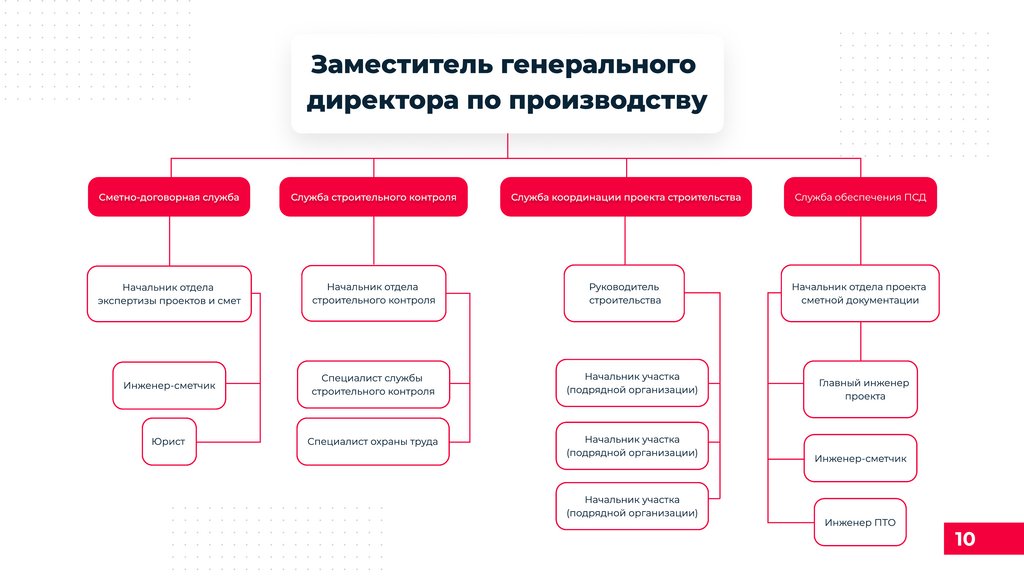 Заместитель генерального директора по производству

Сметно-договорная служба

Начальник отдела экспертизы проектов и смет

Инженер-сметчик

Юрист

Служба строительного контроля

Начальник отдела строительного контроля

Специалист службы строительного контроля

Специалист охраны труда

Служба координации проекта строительства

Руководитель строительства

Начальник участка (подрядной организации)

Начальник участка (подрядной организации)

Начальник участка (подрядной организации)

Служба обеспечения ПСД

Начальник отдела проекта сметной документации

Главный инженер проекта

Инженер-сметчик

Инженер ПТО

10